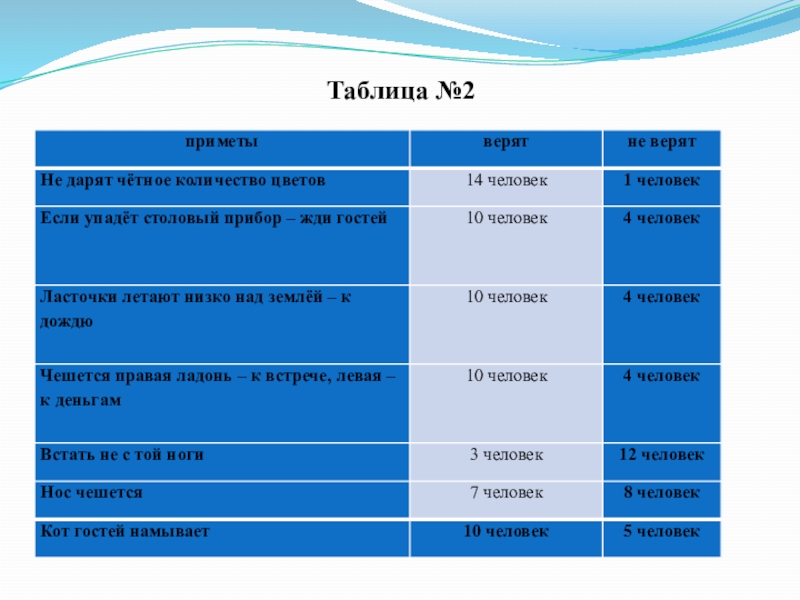 Таблица №2

| приметы | верят | не верят |
|---|---|---|
| Не дарят чётное количество цветов | 14 человек | 1 человек |
| Если упадёт столовый прибор – жди гостей | 10 человек | 4 человек |
| Ласточки летают низко над землёй – к дождю | 10 человек | 4 человек |
| Чешется правая ладонь – к встрече, левая – к деньгам | 10 человек | 4 человек |
| Встать не с той ноги | 3 человек | 12 человек |
| Нос чешется | 7 человек | 8 человек |
| Кот гостей намывает | 10 человек | 5 человек |